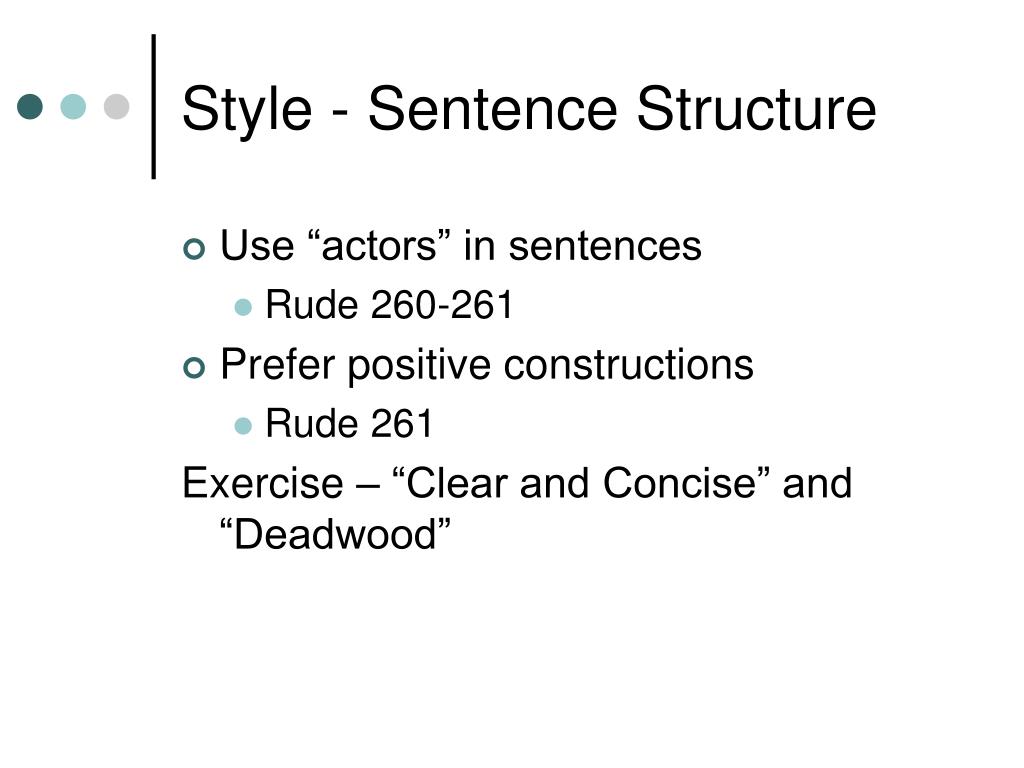 Style - Sentence Structure

Use “actors” in sentences
Rude 260-261
Prefer positive constructions
Rude 261
Exercise – “Clear and Concise” and “Deadwood”